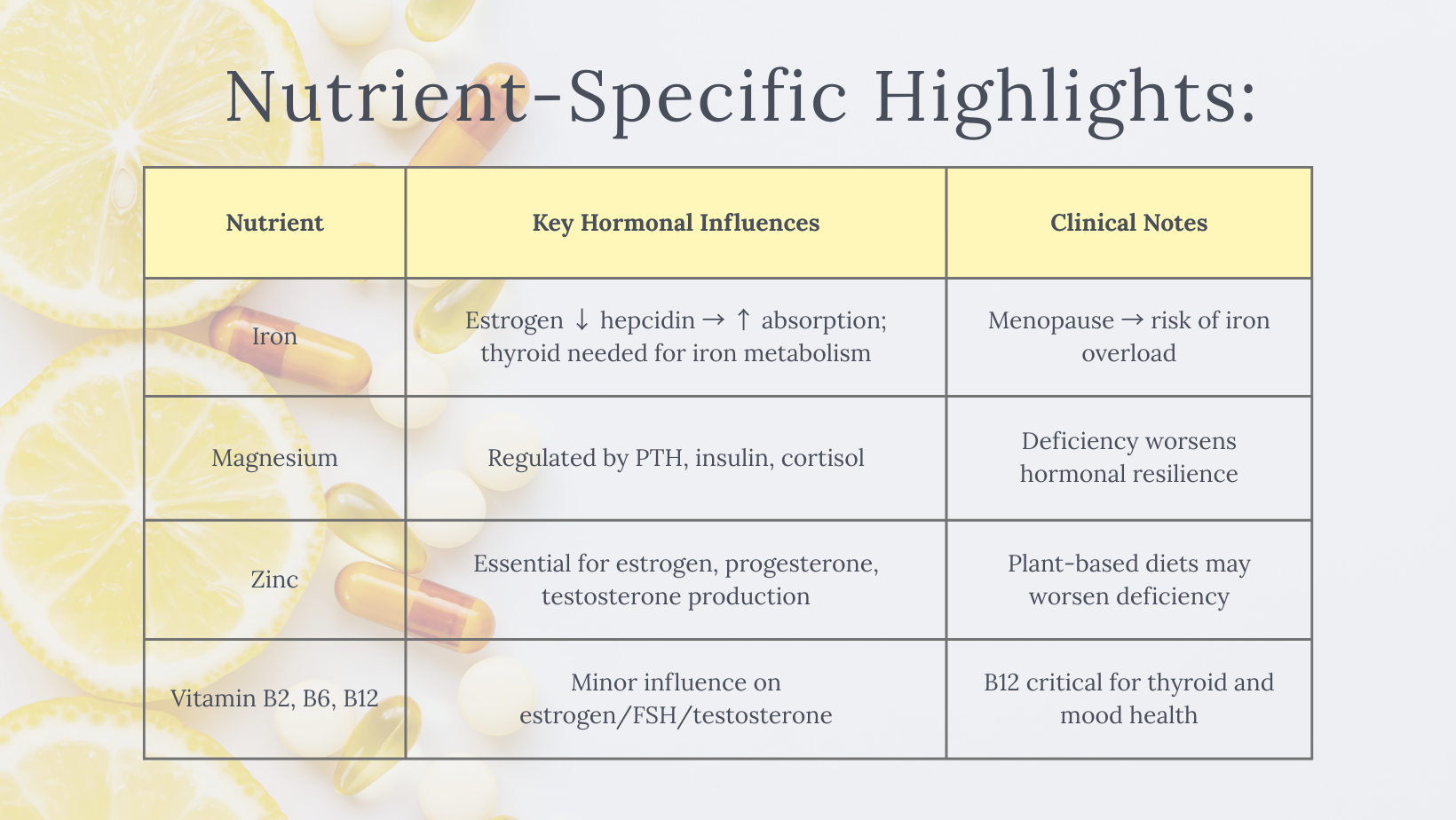 Nutrient-Specific Highlights:

| Nutrient | Key Hormonal Influences | Clinical Notes |
|---|---|---|
| Iron | Estrogen ↓ hepcidin → ↑ absorption; thyroid needed for iron metabolism | Menopause → risk of iron overload |
| Magnesium | Regulated by PTH, insulin, cortisol | Deficiency worsens hormonal resilience |
| Zinc | Essential for estrogen, progesterone, testosterone production | Plant-based diets may worsen deficiency |
| Vitamin B2, B6, B12 | Minor influence on estrogen/FSH/testosterone | B12 critical for thyroid and mood health |